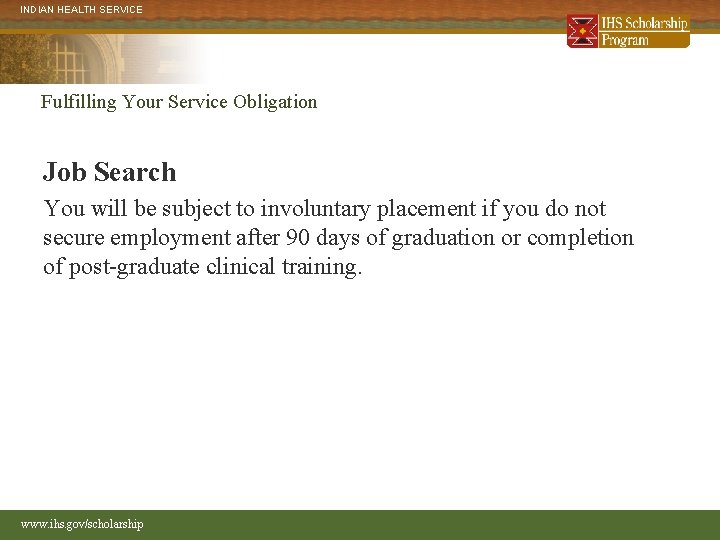 INDIAN HEALTH SERVICE

IHS Scholarship Program

Fulfilling Your Service Obligation

Job Search

You will be subject to involuntary placement if you do not secure employment after 90 days of graduation or completion of post-graduate clinical training.

www.ihs.gov/scholarship